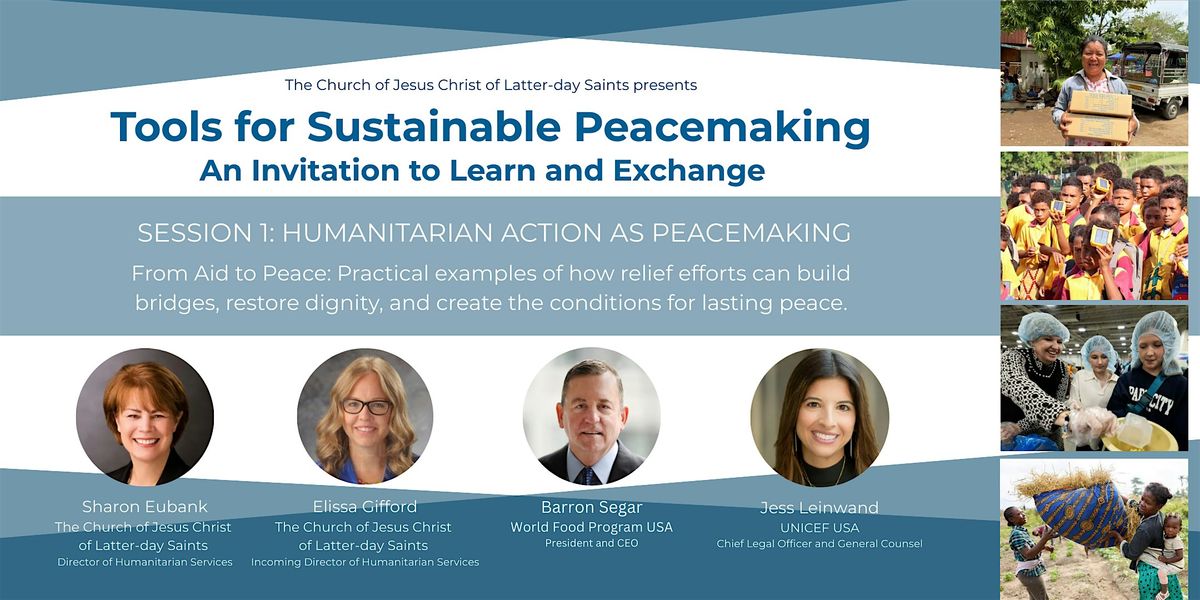 The Church of Jesus Christ of Latter-day Saints presents

Tools for Sustainable Peacemaking
An Invitation to Learn and Exchange

SESSION 1: HUMANITARIAN ACTION AS PEACEMAKING

From Aid to Peace: Practical examples of how relief efforts can build bridges, restore dignity, and create the conditions for lasting peace.

Sharon Eubank
The Church of Jesus Christ of Latter-day Saints
Director of Humanitarian Services

Elissa Gifford
The Church of Jesus Christ of Latter-day Saints
Incoming Director of Humanitarian Services

Barron Segar
World Food Program USA
President and CEO

Jess Leinwand
UNICEF USA
Chief Legal Officer and General Counsel

PARK CITY